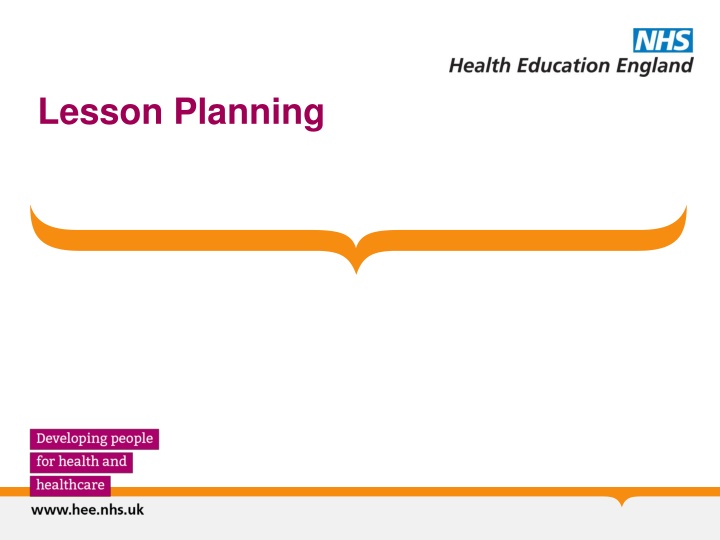 NHS
Health Education England

Lesson Planning

Developing people
for health and
healthcare

www.hee.nhs.uk